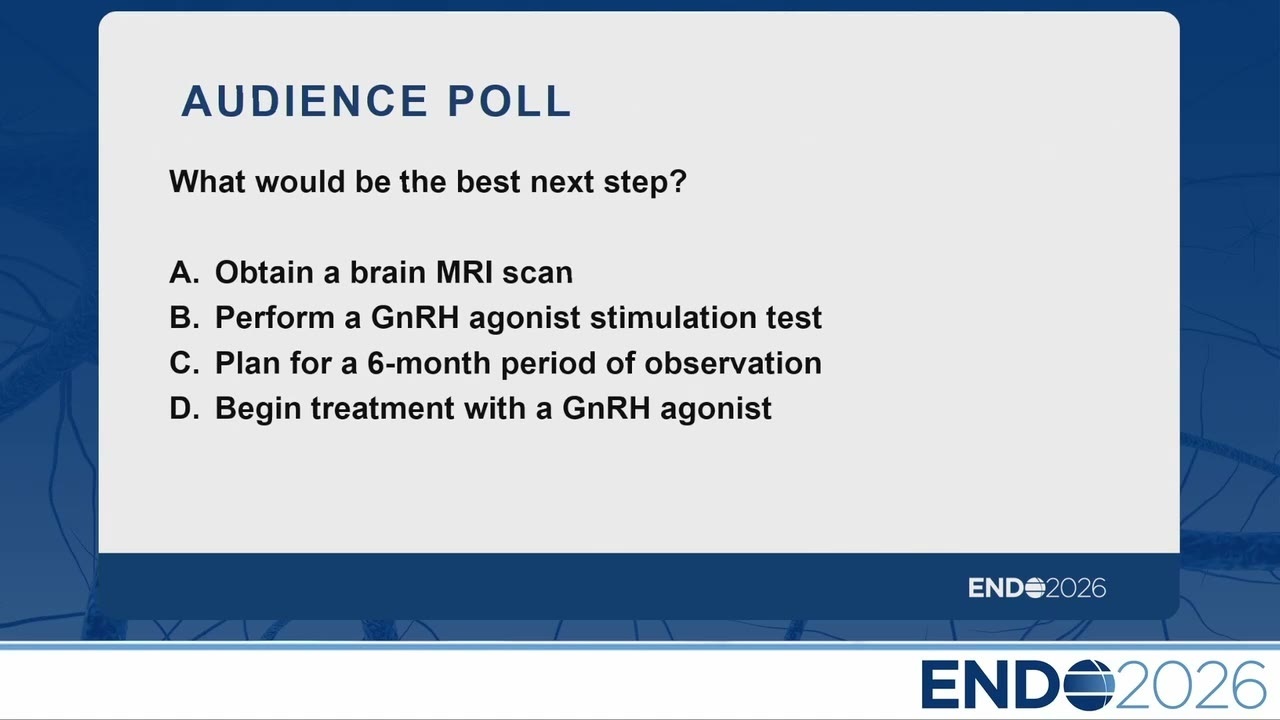 AUDIENCE POLL

What would be the best next step?

A. Obtain a brain MRI scan
B. Perform a GnRH agonist stimulation test
C. Plan for a 6-month period of observation
D. Begin treatment with a GnRH agonist

ENDO2026

ENDO2026